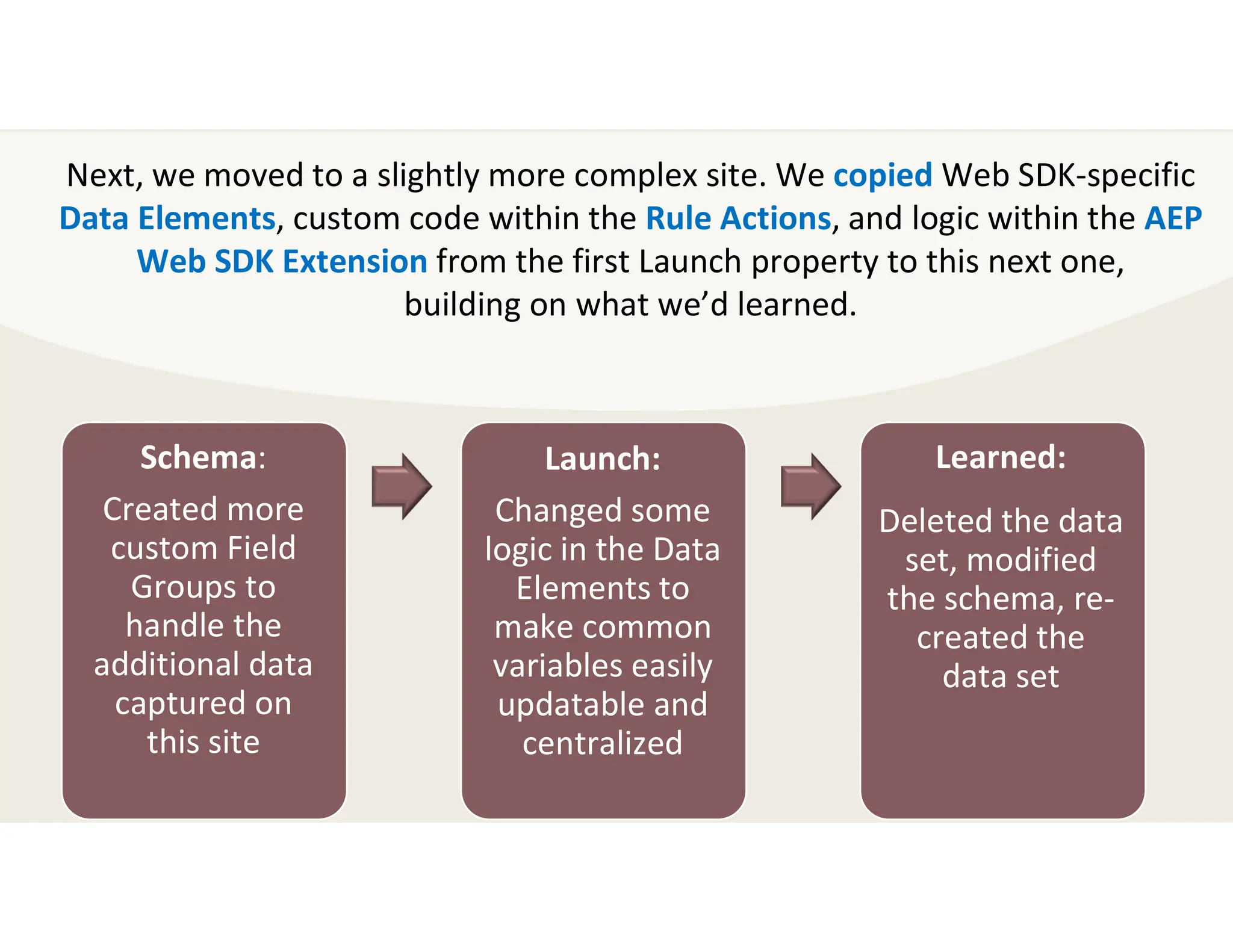 Next, we moved to a slightly more complex site. We copied Web SDK-specific Data Elements, custom code within the Rule Actions, and logic within the AEP Web SDK Extension from the first Launch property to this next one, building on what we'd learned.

Schema:

Created more custom Field Groups to handle the additional data captured on this site

Launch:

Changed some logic in the Data Elements to make common variables easily updatable and centralized

Learned:

Deleted the data set, modified the schema, re-created the data set